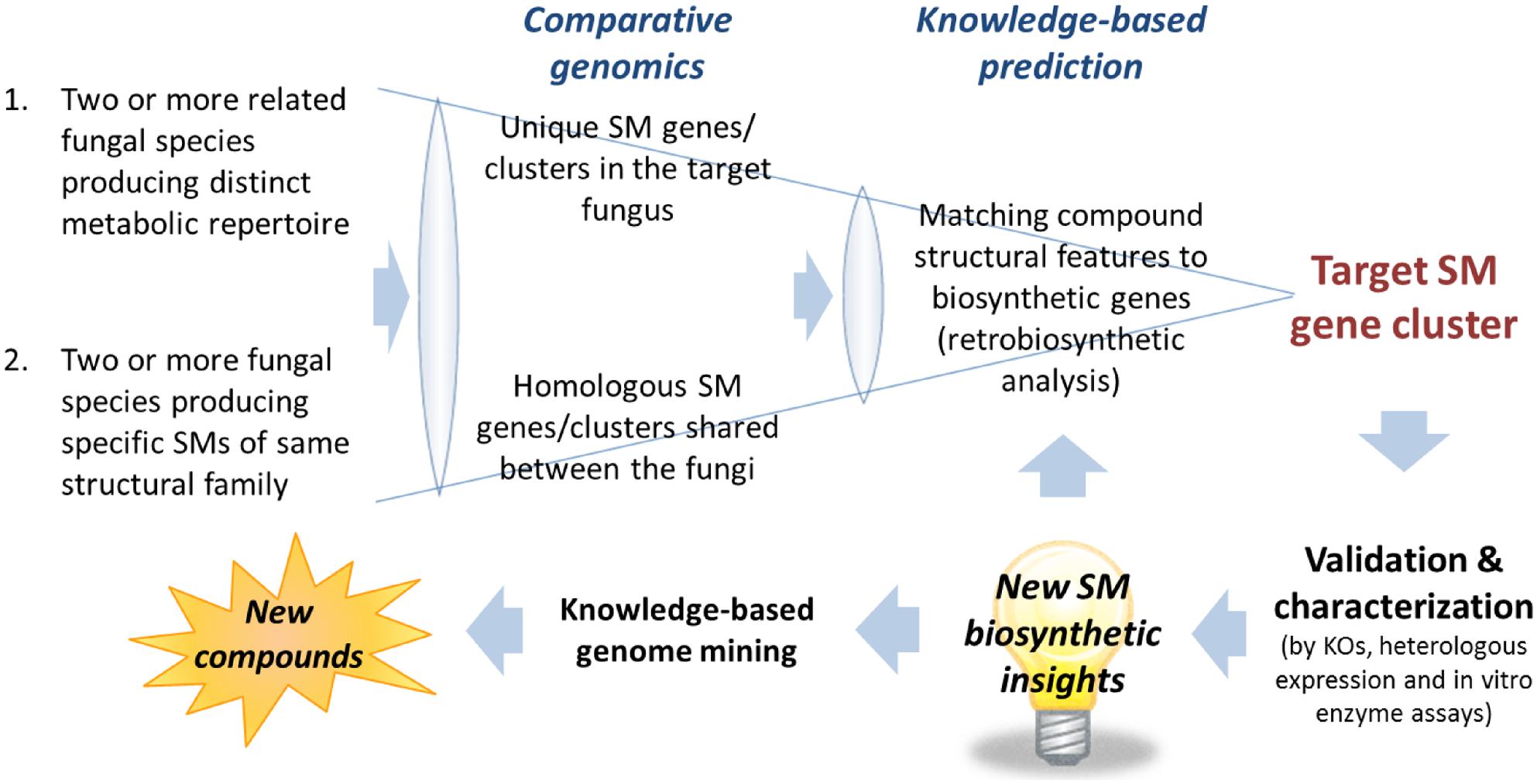 Comparative genomics

Knowledge-based prediction

1. Two or more related fungal species producing distinct metabolic repertoire

2. Two or more fungal species producing specific SMs of same structural family

Unique SM genes/ clusters in the target fungus

Homologous SM genes/clusters shared between the fungi

Matching compound structural features to biosynthetic genes (retrobiosynthetic analysis)

Target SM gene cluster

Validation & characterization
(by KOs, heterologous expression and in vitro enzyme assays)

New SM biosynthetic insights

Knowledge-based genome mining

New compounds